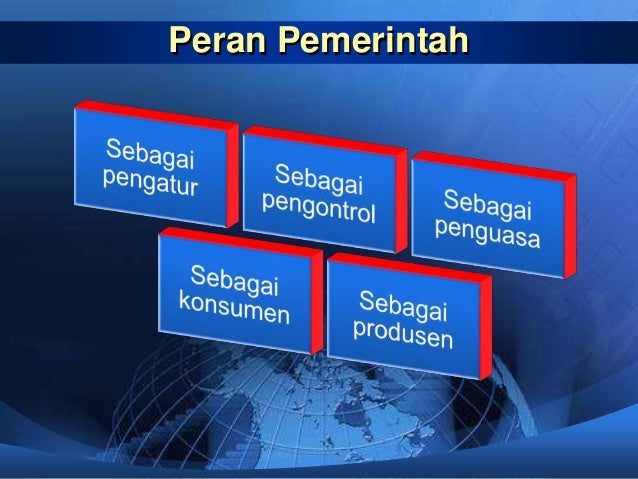 Peran Pemerintah

Sebagai pengatur

Sebagai pengontrol

Sebagai penguasa

Sebagai konsumen

Sebagai produsen